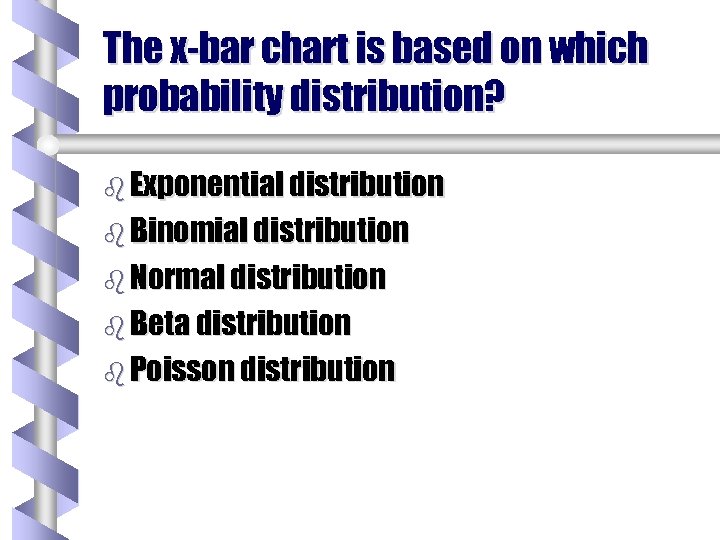 The x-bar chart is based on which probability distribution?

Exponential distribution
Binomial distribution
Normal distribution
Beta distribution
Poisson distribution